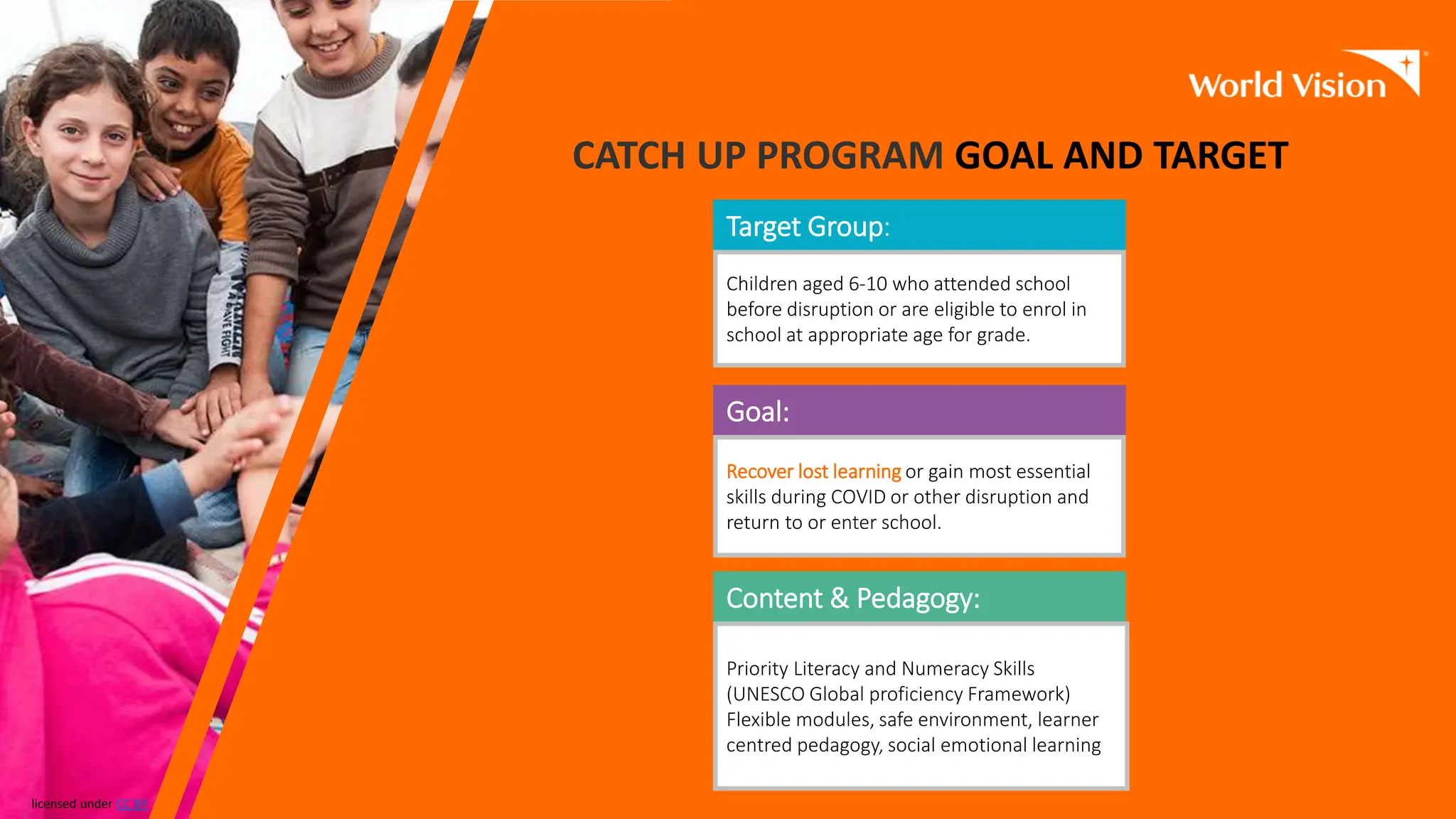 World Vision

CATCH UP PROGRAM GOAL AND TARGET

Target Group:

Children aged 6-10 who attended school before disruption or are eligible to enrol in school at appropriate age for grade.

Goal:

Recover lost learning or gain most essential skills during COVID or other disruption and return to or enter school.

Content & Pedagogy:

Priority Literacy and Numeracy Skills (UNESCO Global proficiency Framework) Flexible modules, safe environment, learner centred pedagogy, social emotional learning

licensed under CC BY